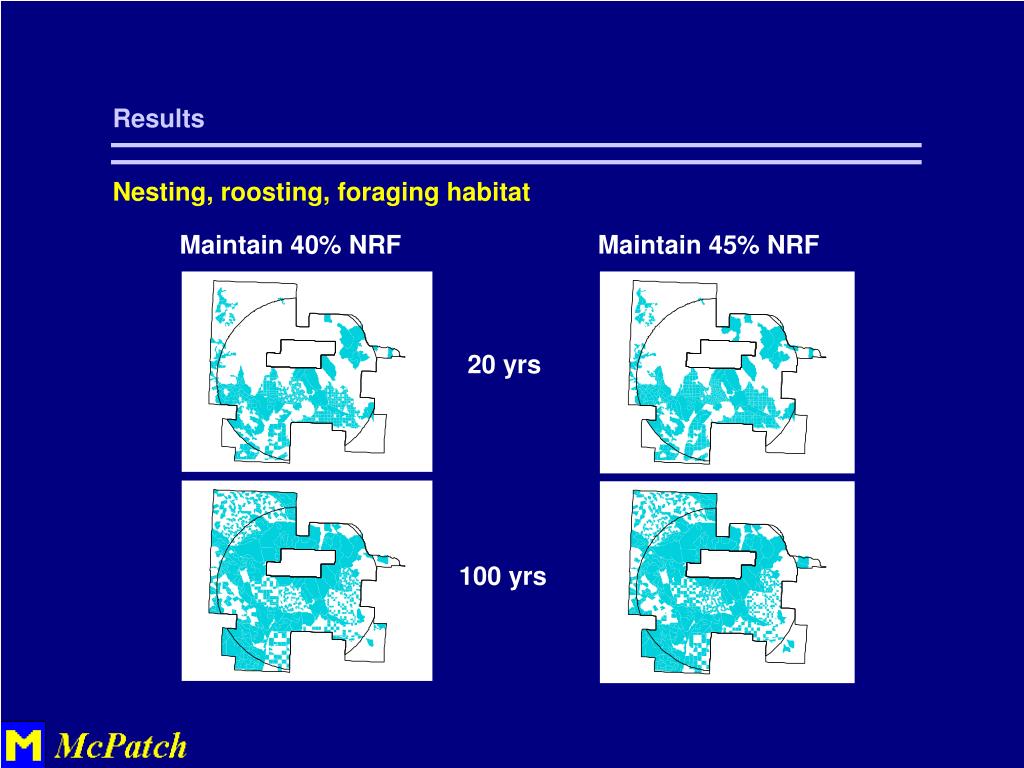 Results

Nesting, roosting, foraging habitat

Maintain 40% NRF

Maintain 45% NRF

20 yrs

100 yrs

M McPatch